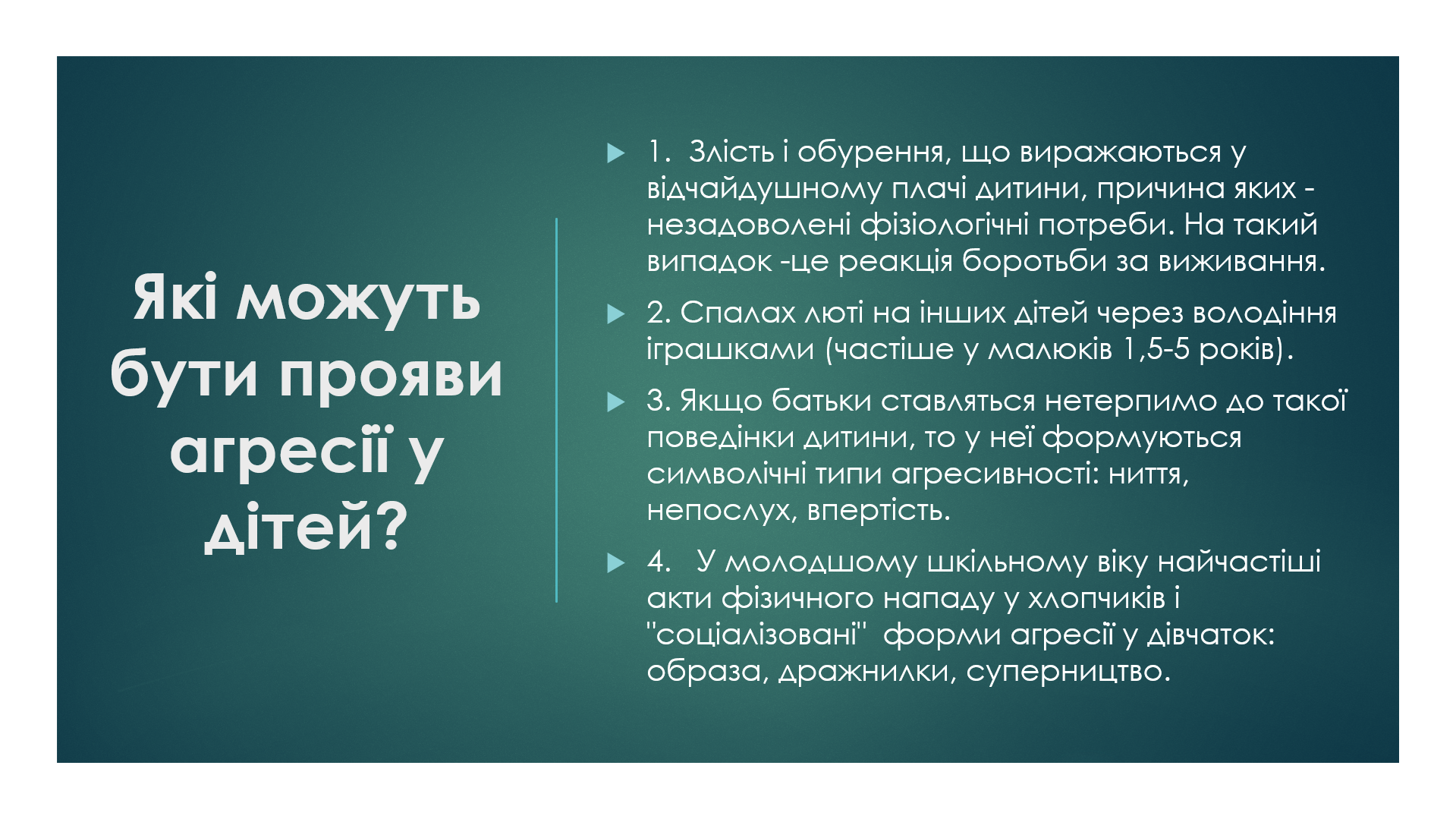 Які можуть бути прояви агресії у дітей?

1. Злість і обурення, що виражаються у відчайдушному плачі дитини, причина яких - незадоволені фізіологічні потреби. На такий випадок -це реакція боротьби за виживання.

2. Спалах люті на інших дітей через володіння іграшками (частіше у малюків 1,5-5 років).

3. Якщо батьки ставляться нетерпимо до такої поведінки дитини, то у неї формуються символічні типи агресивності: ниття, непослух, впертість.

4. У молодшому шкільному віку найчастіші акти фізичного нападу у хлопчиків і "соціалізовані" форми агресії у дівчаток: образа, дражнилки, суперництво.